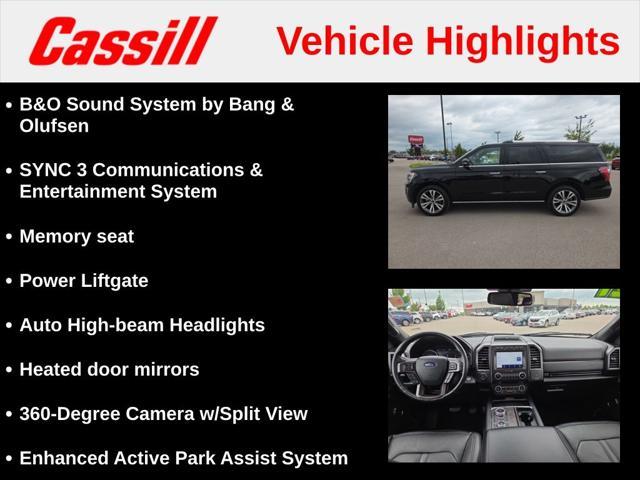 Cassill Vehicle Highlights

• B&O Sound System by Bang & Olufsen

• SYNC 3 Communications & Entertainment System

• Memory seat

• Power Liftgate

• Auto High-beam Headlights

• Heated door mirrors

• 360-Degree Camera w/Split View

• Enhanced Active Park Assist System